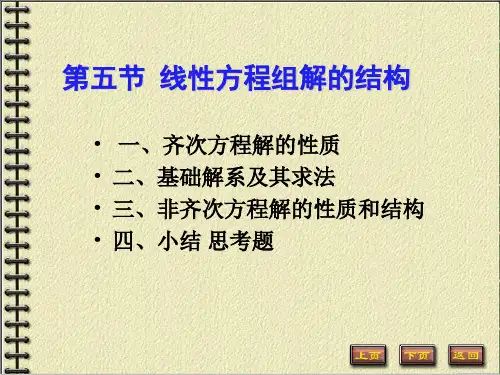 第五节 线性方程组解的结构

• 一、齐次方程解的性质
• 二、基础解系及其求法
• 三、非齐次方程解的性质和结构
• 四、小结 思考题

上页 下页 返回